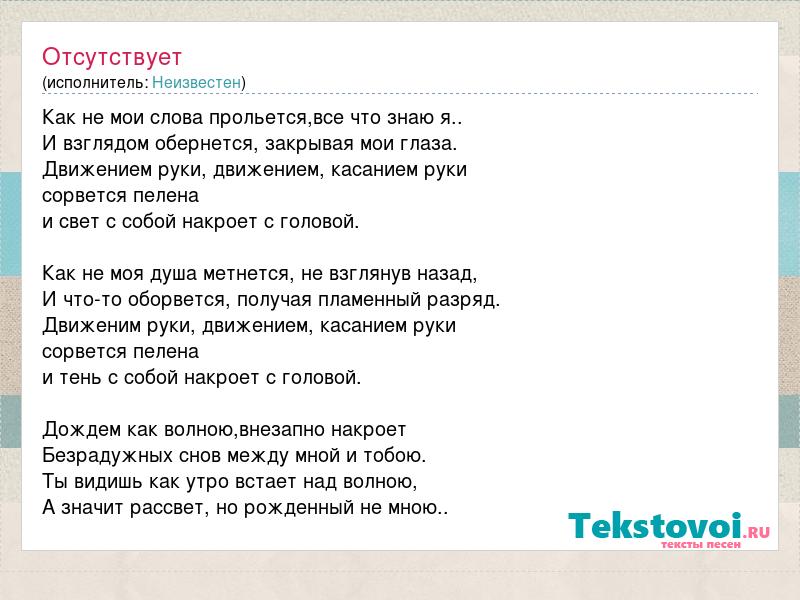 Отсутствует
(исполнитель: Неизвестен)

Как не мои слова прольется,все что знаю я..
И взглядом обернется, закрывая мои глаза.
Движением руки, движением, касанием руки
сорвется пелена
и свет с собой накроет с головой.

Как не моя душа метнется, не взглянув назад,
И что-то оборвется, получая пламенный разряд.
Движеним руки, движением, касанием руки
сорвется пелена
и тень с собой накроет с головой.

Дождем как волною,внезапно накроет
Безрадужных снов между мной и тобою.
Ты видишь как утро встает над волною,
А значит рассвет, но рожденный не мною..

Tekstovoi.RU
тексты песен